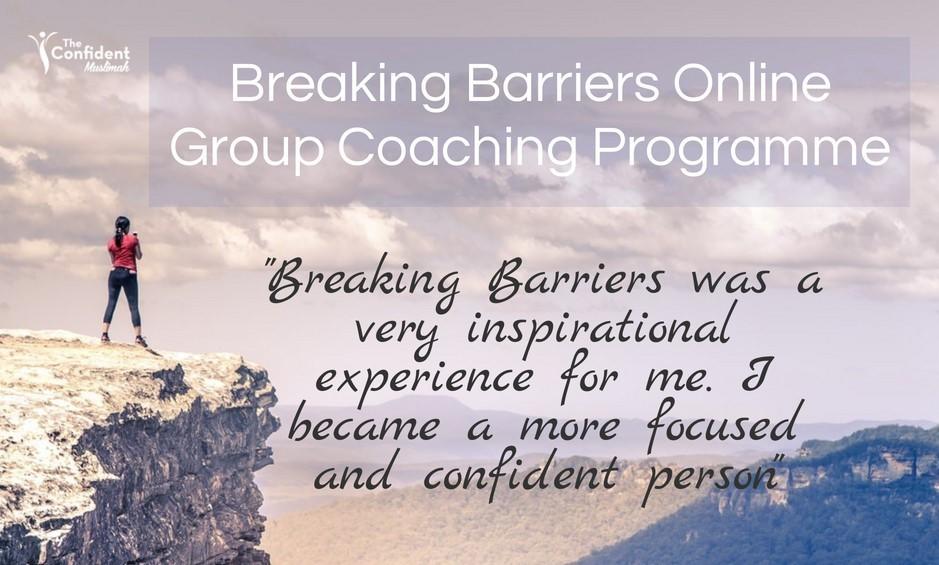 The Confident Muslimah

Breaking Barriers Online Group Coaching Programme

"Breaking Barriers was a very inspirational experience for me. I became a more focused and confident person"